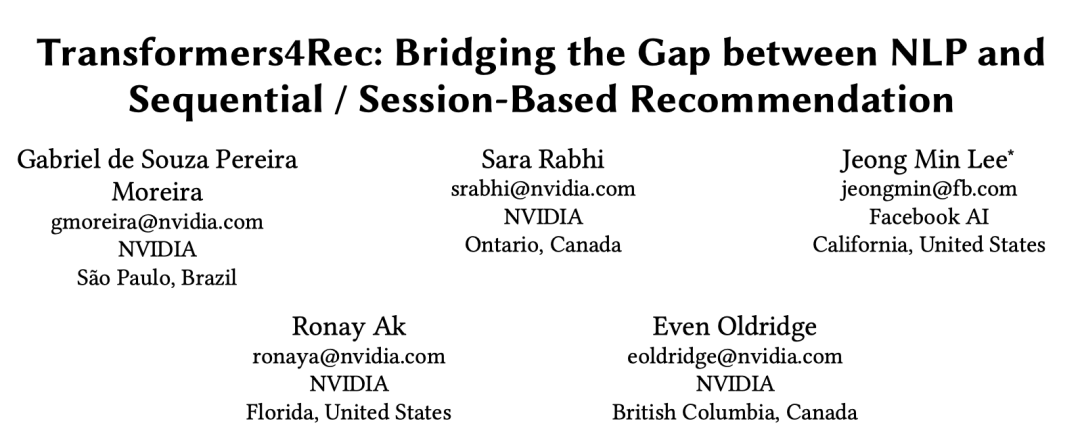 Transformers4Rec: Bridging the Gap between NLP and Sequential / Session-Based Recommendation

Gabriel de Souza Pereira Moreira
gmoreira@nvidia.com
NVIDIA
São Paulo, Brazil

Sara Rabhi
srabhi@nvidia.com
NVIDIA
Ontario, Canada

Jeong Min Lee*
jeongmin@fb.com
Facebook AI
California, United States

Ronay Ak
ronaya@nvidia.com
NVIDIA
Florida, United States

Even Oldridge
eoldridge@nvidia.com
NVIDIA
British Columbia, Canada